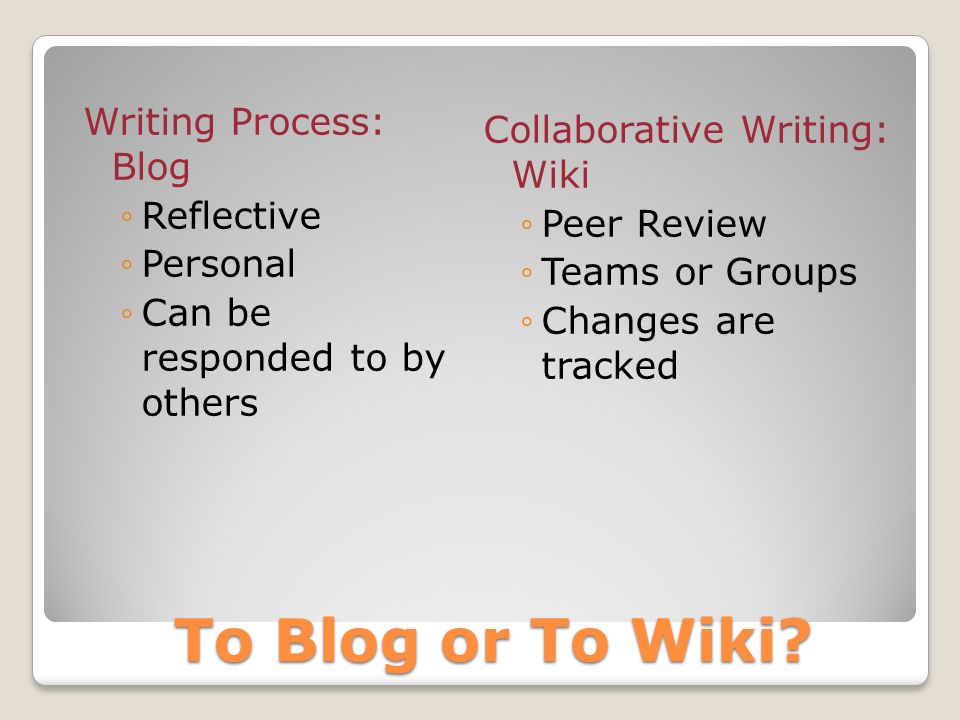 Writing Process: Blog

◦ Reflective
◦ Personal
◦ Can be responded to by others

Collaborative Writing: Wiki

◦ Peer Review
◦ Teams or Groups
◦ Changes are tracked

To Blog or To Wiki?